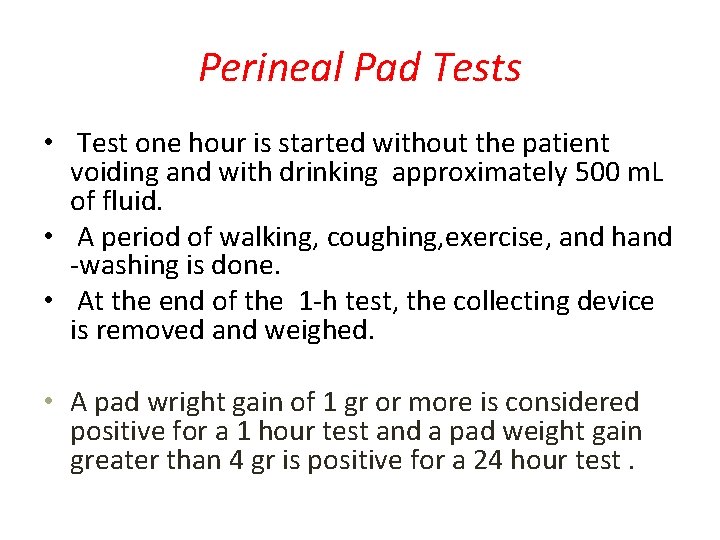 Perineal Pad Tests

• Test one hour is started without the patient voiding and with drinking approximately 500 mL of fluid.
• A period of walking, coughing,exercise, and hand -washing is done.
• At the end of the 1-h test, the collecting device is removed and weighed.

• A pad wright gain of 1 gr or more is considered positive for a 1 hour test and a pad weight gain greater than 4 gr is positive for a 24 hour test .